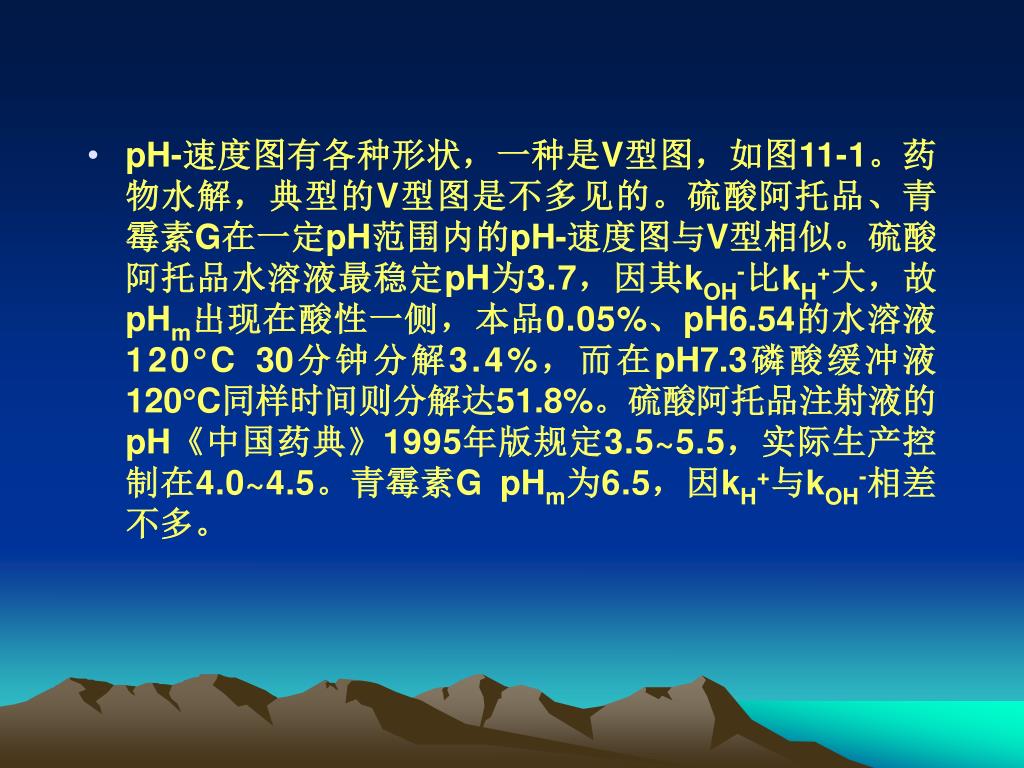 • pH-速度图有各种形状，一种是V型图，如图11-1。药物水解，典型的V型图是不多见的。硫酸阿托品、青霉素G在一定pH范围内的pH-速度图与V型相似。硫酸阿托品水溶液最稳定pH为3.7，因其$k_{OH^-}$比$k_{H^+}$大，故$pH_m$出现在酸性一侧，本品0.05%、pH6.54的水溶液120°C 30分钟分解3.4%，而在pH7.3磷酸缓冲液120°C同样时间则分解达51.8%。硫酸阿托品注射液的pH《中国药典》1995年版规定3.5~5.5，实际生产控制在4.0~4.5。青霉素G $pH_m$为6.5，因$k_{H^+}$与$k_{OH^-}$相差不多。